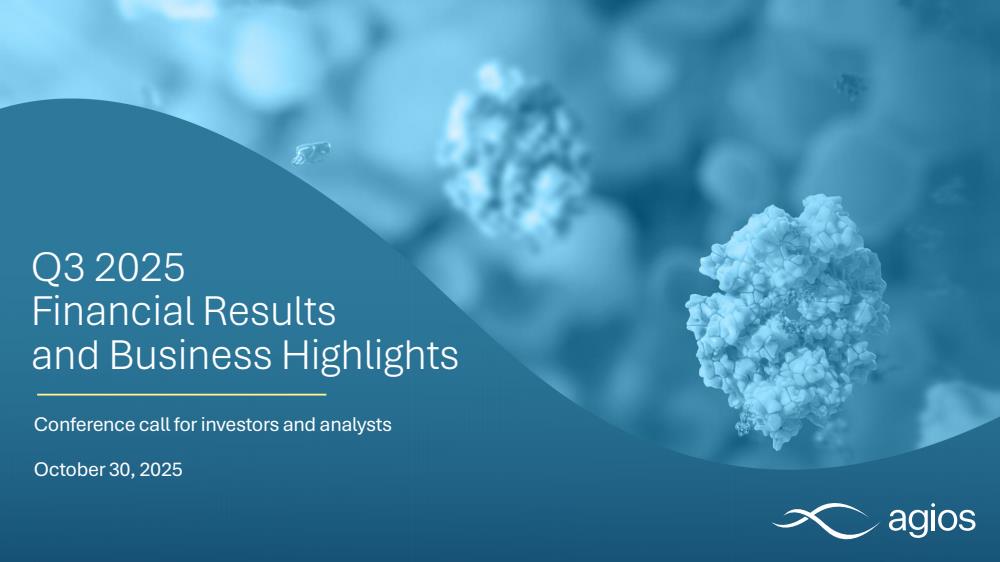 Q3 2025
Financial Results
and Business Highlights

Conference call for investors and analysts

October 30, 2025

agios